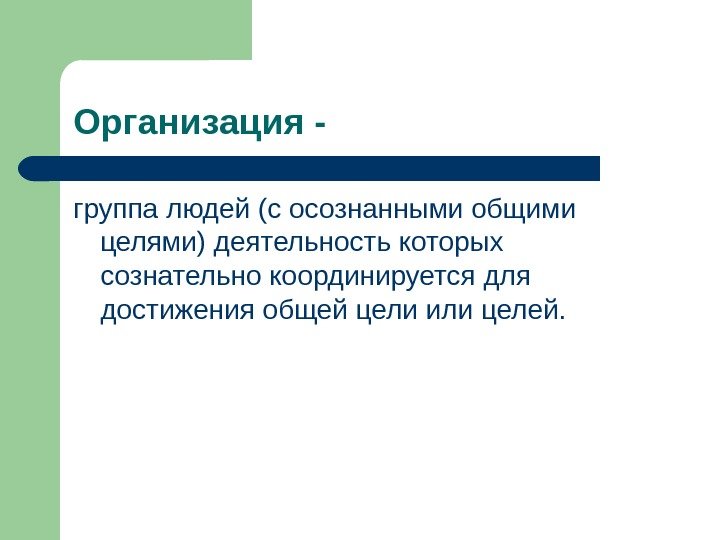 Организация -

группа людей (с осознанными общими целями) деятельность которых сознательно координируется для достижения общей цели или целей.